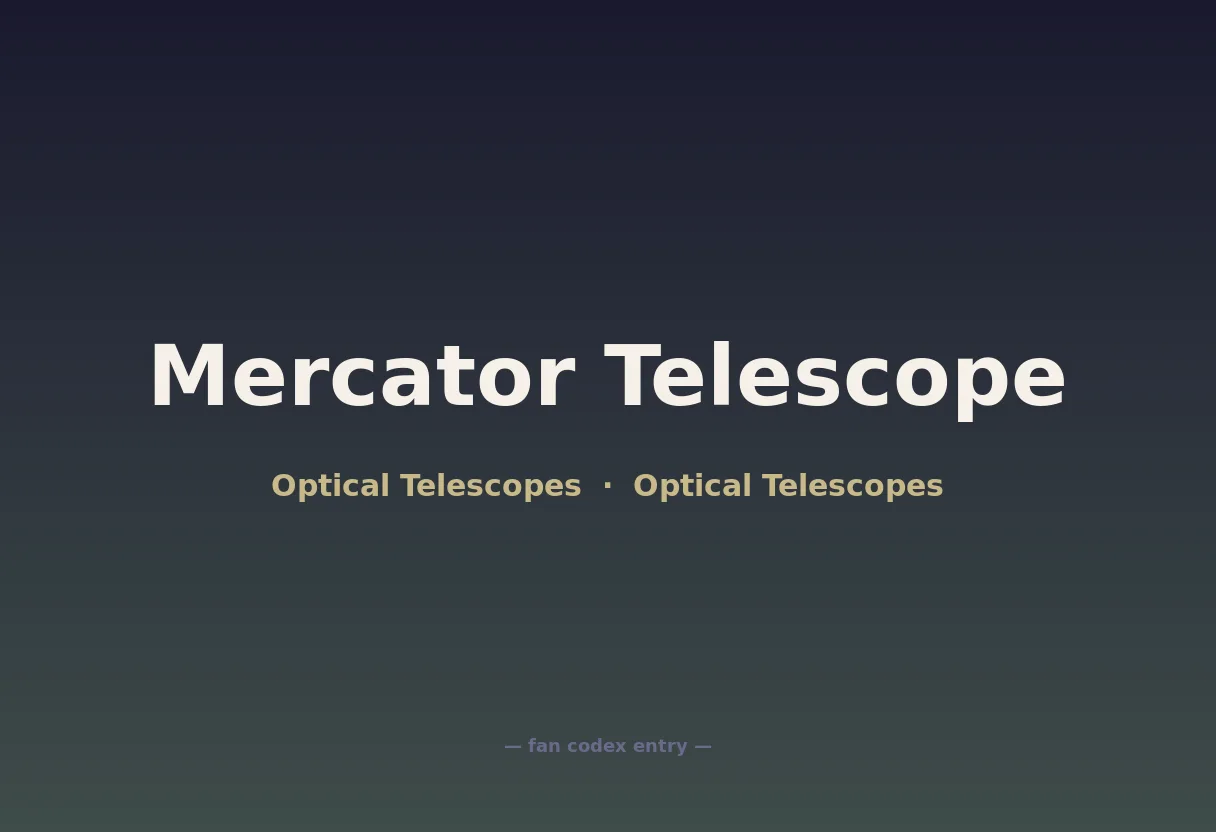 Mercator Telescope

Optical Telescopes · Optical Telescopes

— fan codex entry —